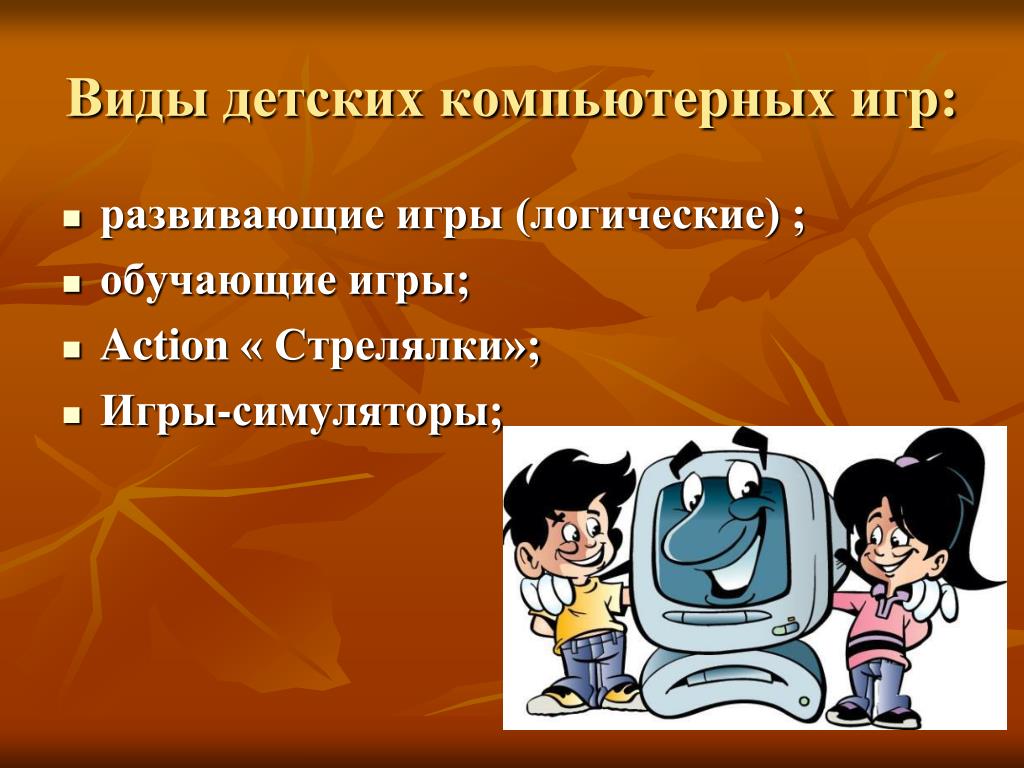 Виды детских компьютерных игр:

- развивающие игры (логические) ;
- обучающие игры;
- Action « Стрелялки»;
- Игры-симуляторы;